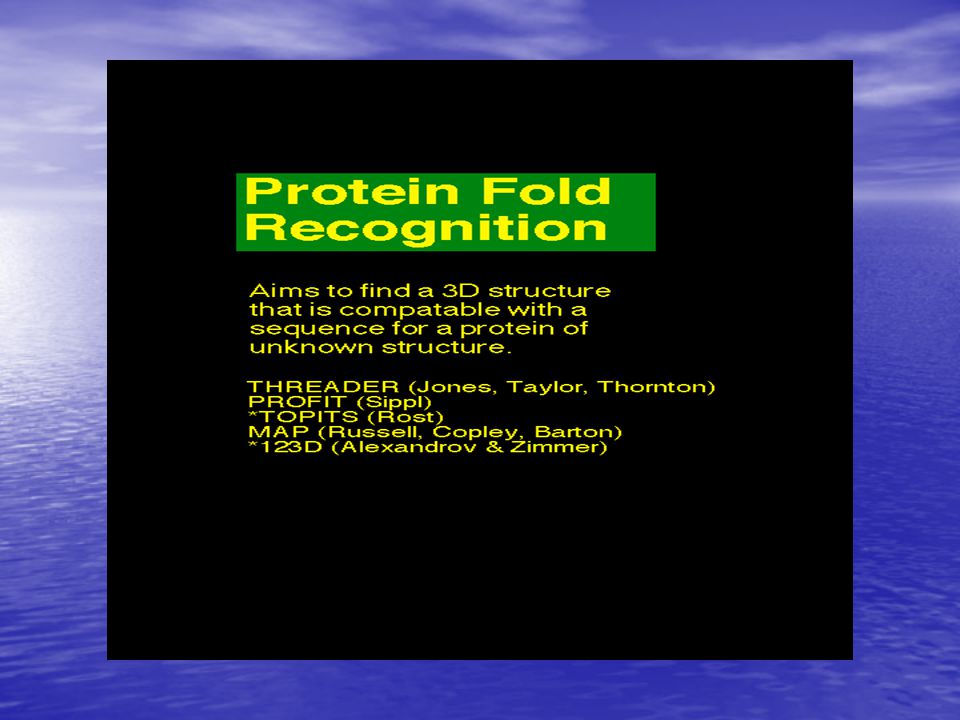 Protein Fold Recognition

Aims to find a 3D structure that is compatable with a sequence for a protein of unknown structure.

THREADER (Jones, Taylor, Thornton)
PROFIT (Sippl)
*TOPITS (Rost)
MAP (Russell, Copley, Barton)
*123D (Alexandrov & Zimmer)